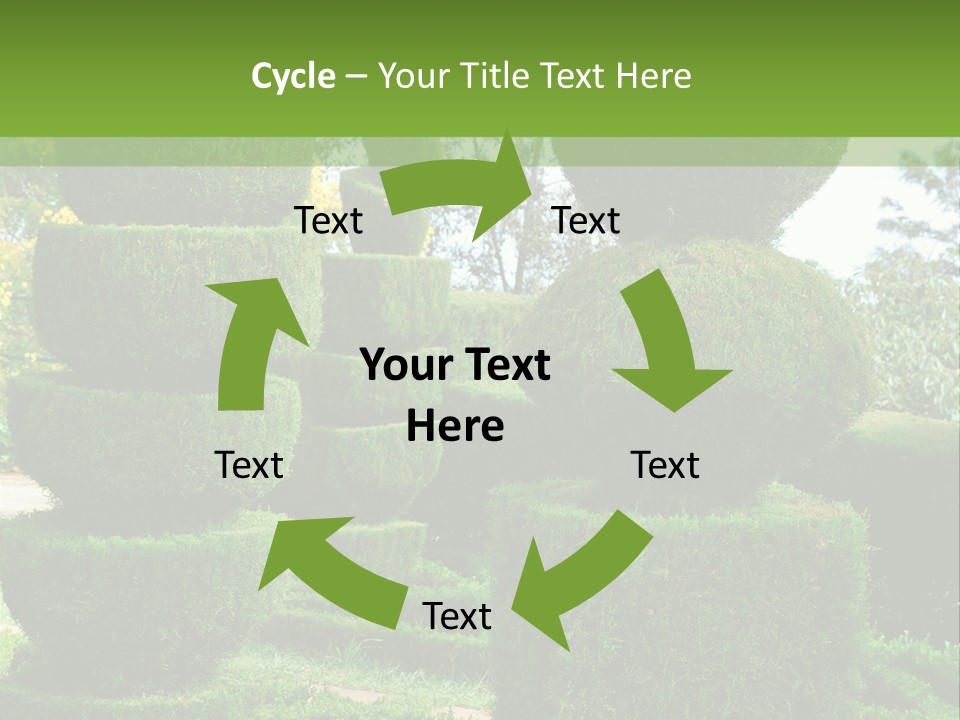 Cycle – Your Title Text Here

Text

Text

Your Text Here

Text

Text

Text